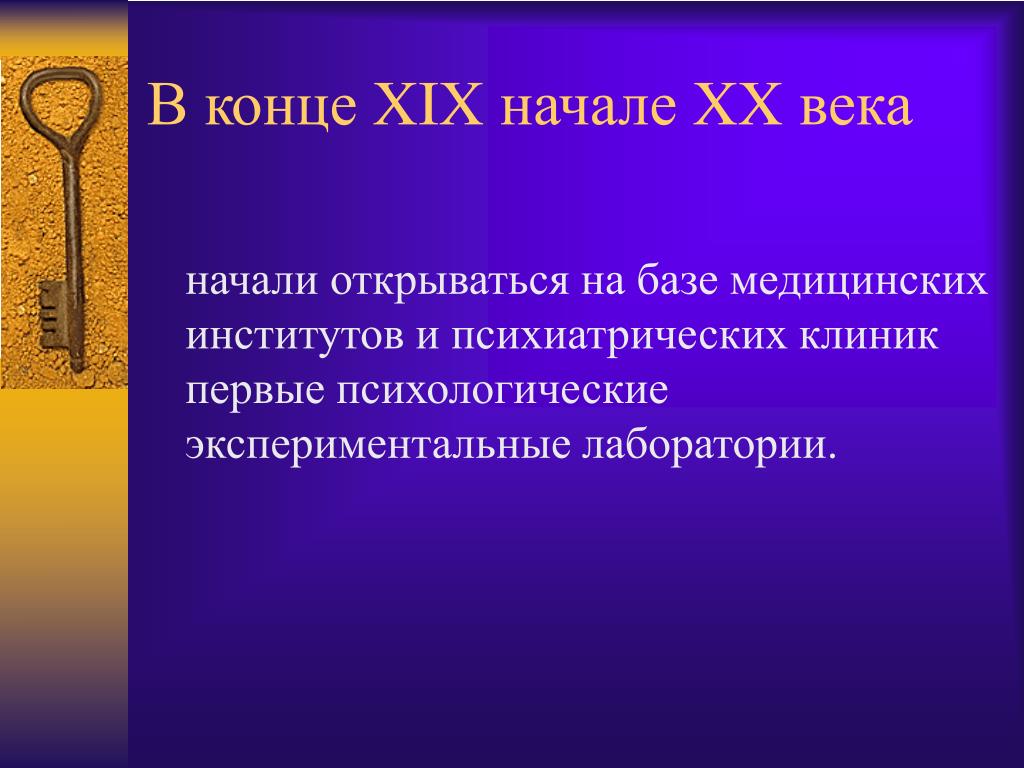 В конце XIX начале XX века

начали открываться на базе медицинских институтов и психиатрических клиник первые психологические экспериментальные лаборатории.